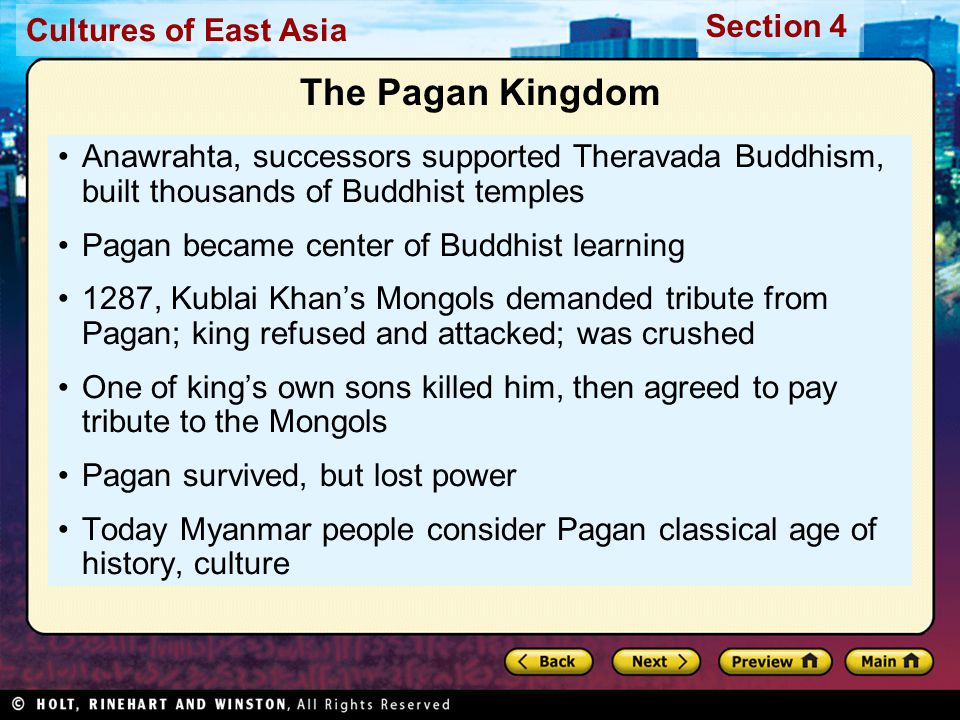 Cultures of East Asia

Section 4

The Pagan Kingdom

• Anawrahta, successors supported Theravada Buddhism, built thousands of Buddhist temples

• Pagan became center of Buddhist learning

• 1287, Kublai Khan's Mongols demanded tribute from Pagan; king refused and attacked; was crushed

• One of king's own sons killed him, then agreed to pay tribute to the Mongols

• Pagan survived, but lost power

• Today Myanmar people consider Pagan classical age of history, culture

Back

Next

Preview

Main

© HOLT, RINEHART AND WINSTON, All Rights Reserved